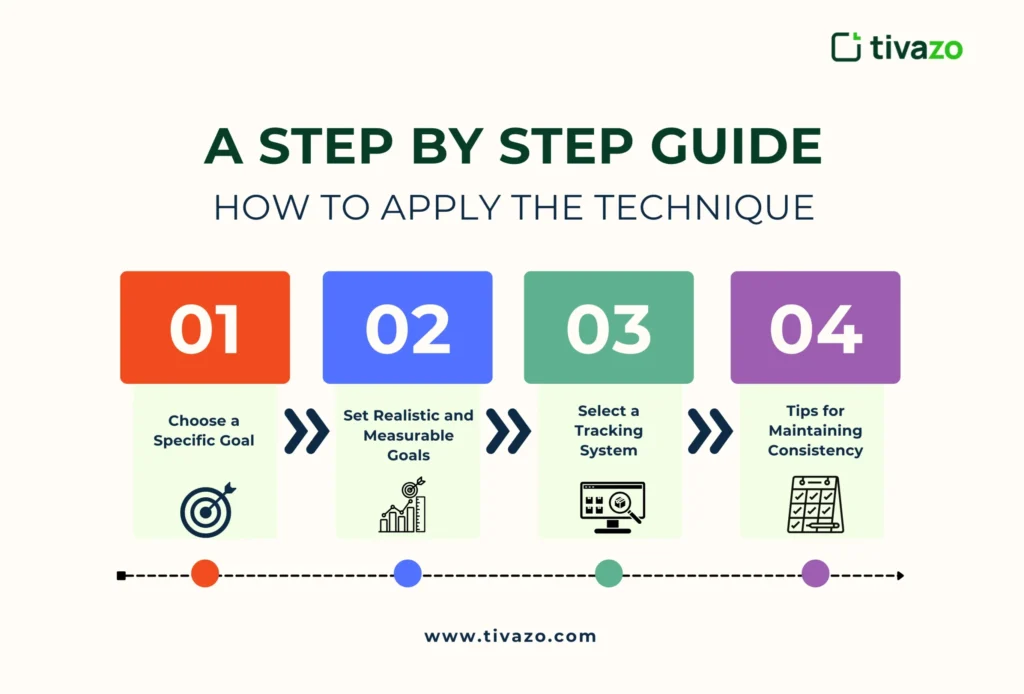 tivazo

A STEP BY STEP GUIDE

HOW TO APPLY THE TECHNIQUE

01

Choose a Specific Goal

02

Set Realistic and Measurable Goals

03

Select a Tracking System

04

Tips for Maintaining Consistency

www.tivazo.com